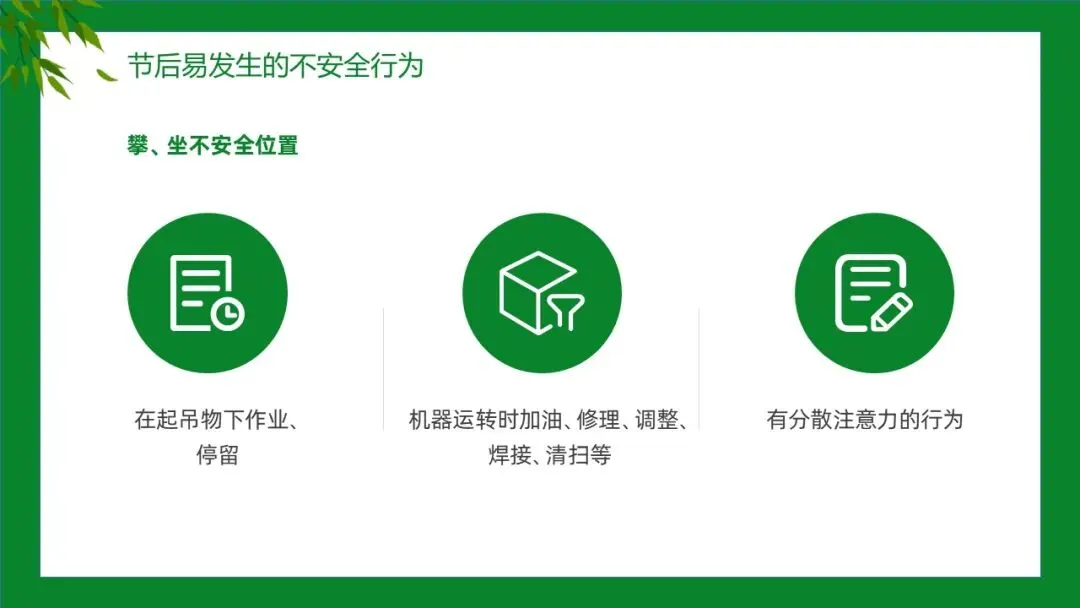 节后易发生的不安全行为

攀、坐不安全位置

在起吊物下作业、停留

机器运转时加油、修理、调整、焊接、清扫等

有分散注意力的行为